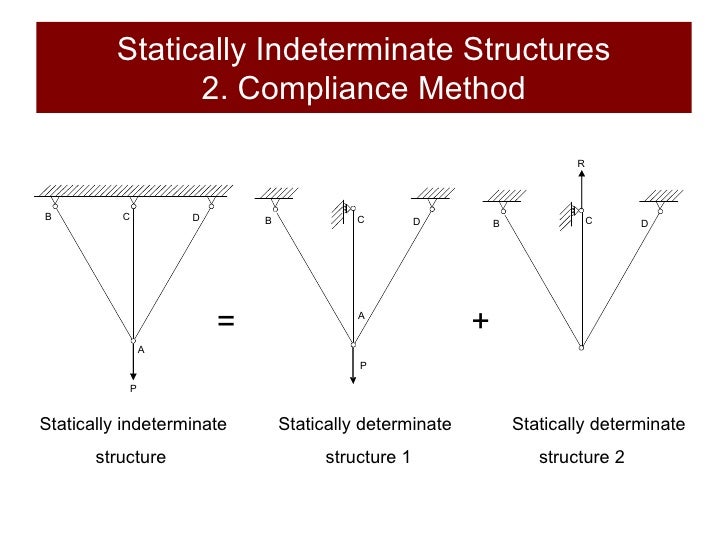 Statically Indeterminate Structures
2. Compliance Method

B
C
D
A
P

=

B
C
D
A
P

+

R
B
C
D

Statically indeterminate structure

Statically determinate structure 1

Statically determinate structure 2